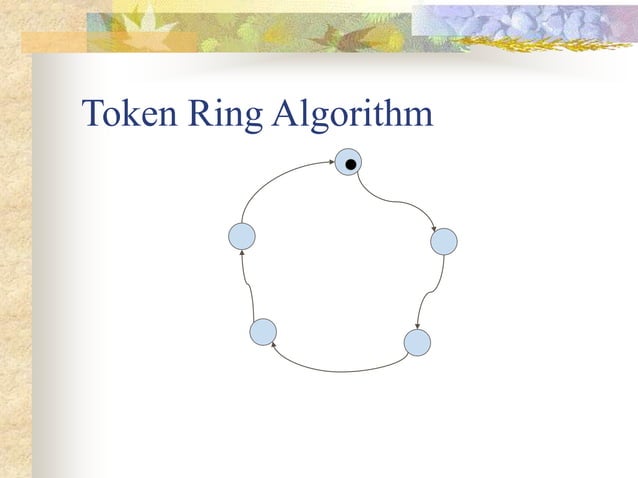 Token Ring Algorithm